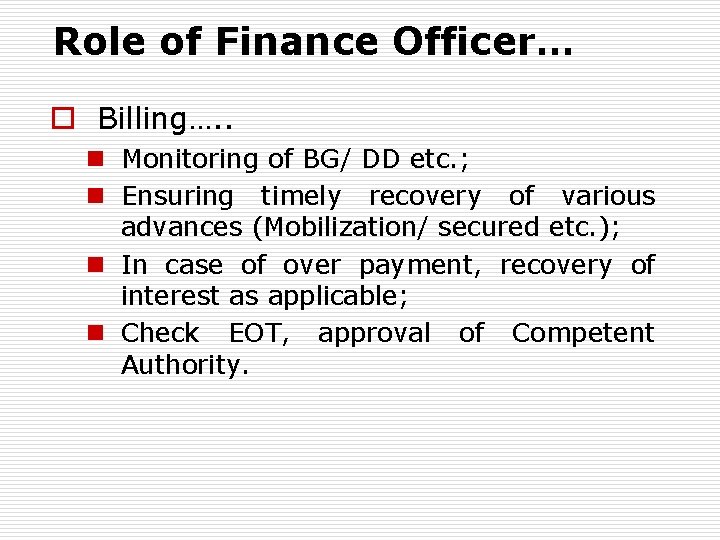 Role of Finance Officer…

Billing…..

Monitoring of BG/ DD etc.;

Ensuring timely recovery of various advances (Mobilization/ secured etc.);

In case of over payment, recovery of interest as applicable;

Check EOT, approval of Competent Authority.